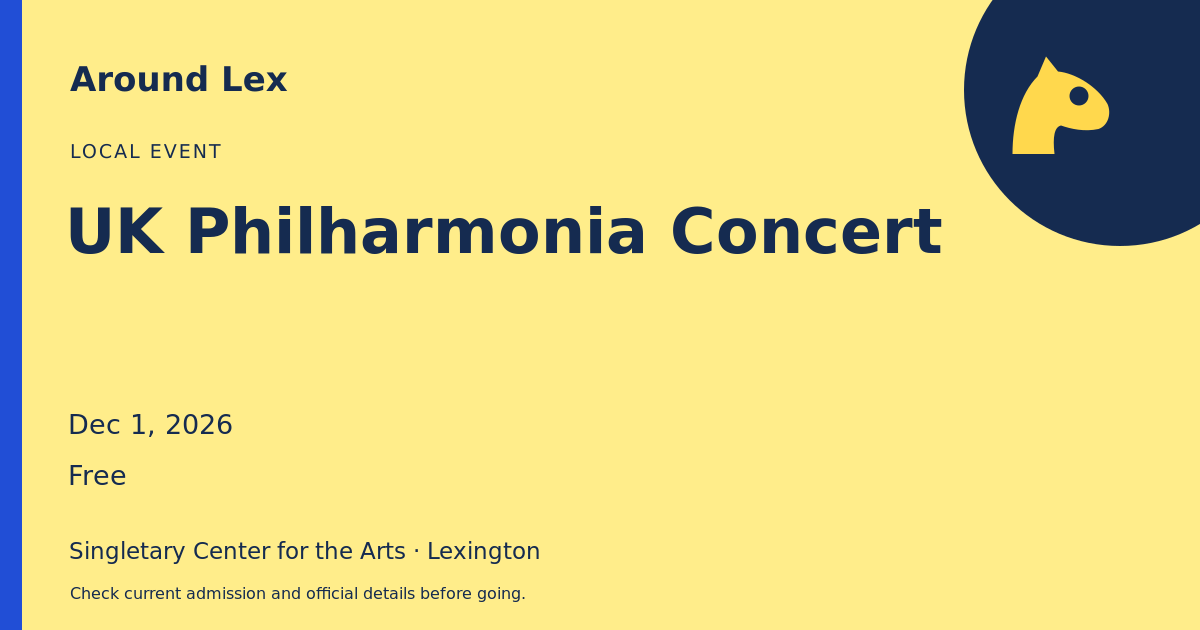 Around Lex

LOCAL EVENT

UK Philharmonia Concert

Dec 1, 2026

Free

Singletary Center for the Arts · Lexington

Check current admission and official details before going.